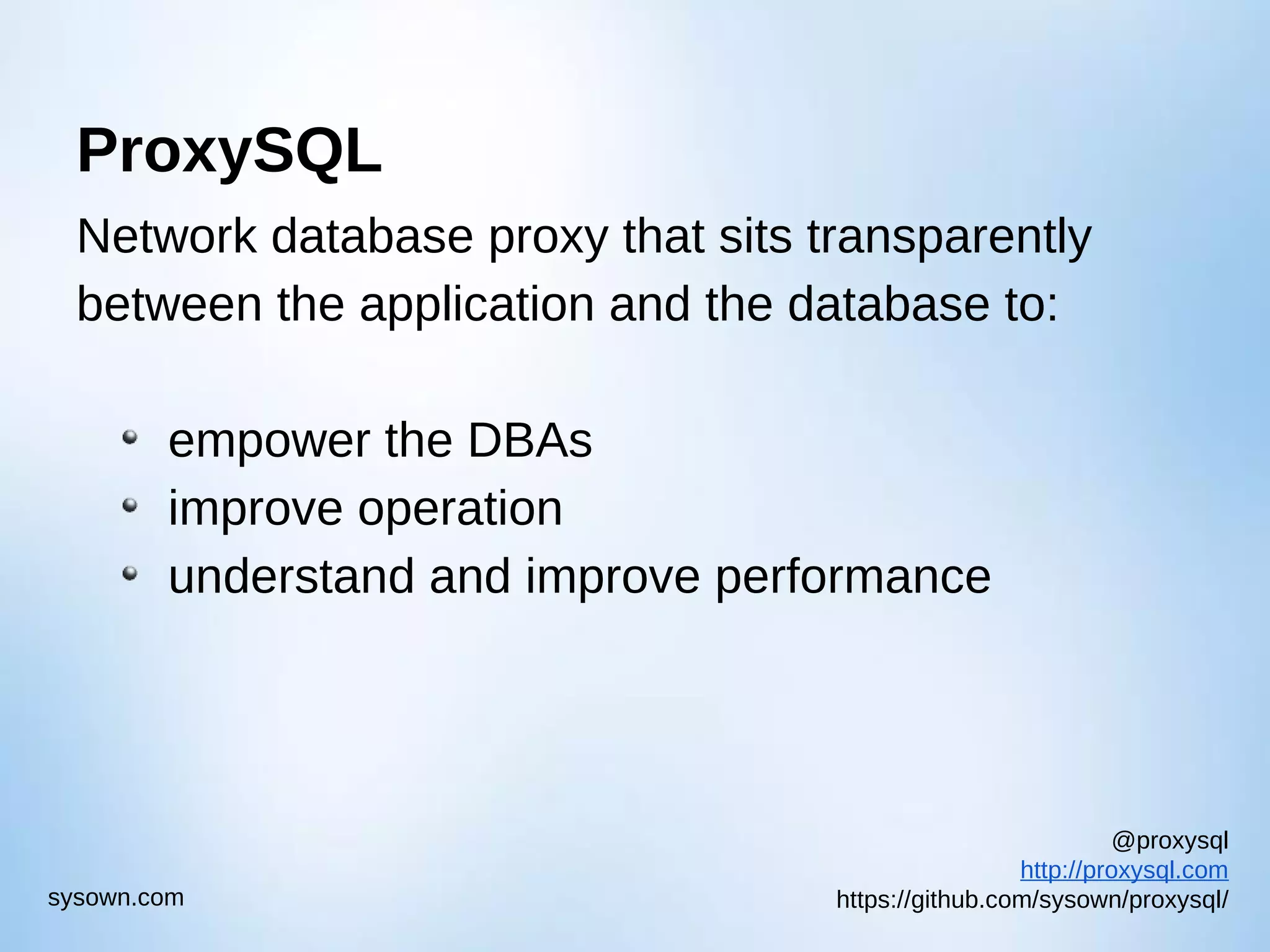 ProxySQL

Network database proxy that sits transparently between the application and the database to:

- empower the DBAs
- improve operation
- understand and improve performance

sysown.com

@proxysql
http://proxysql.com
https://github.com/sysown/proxysql/